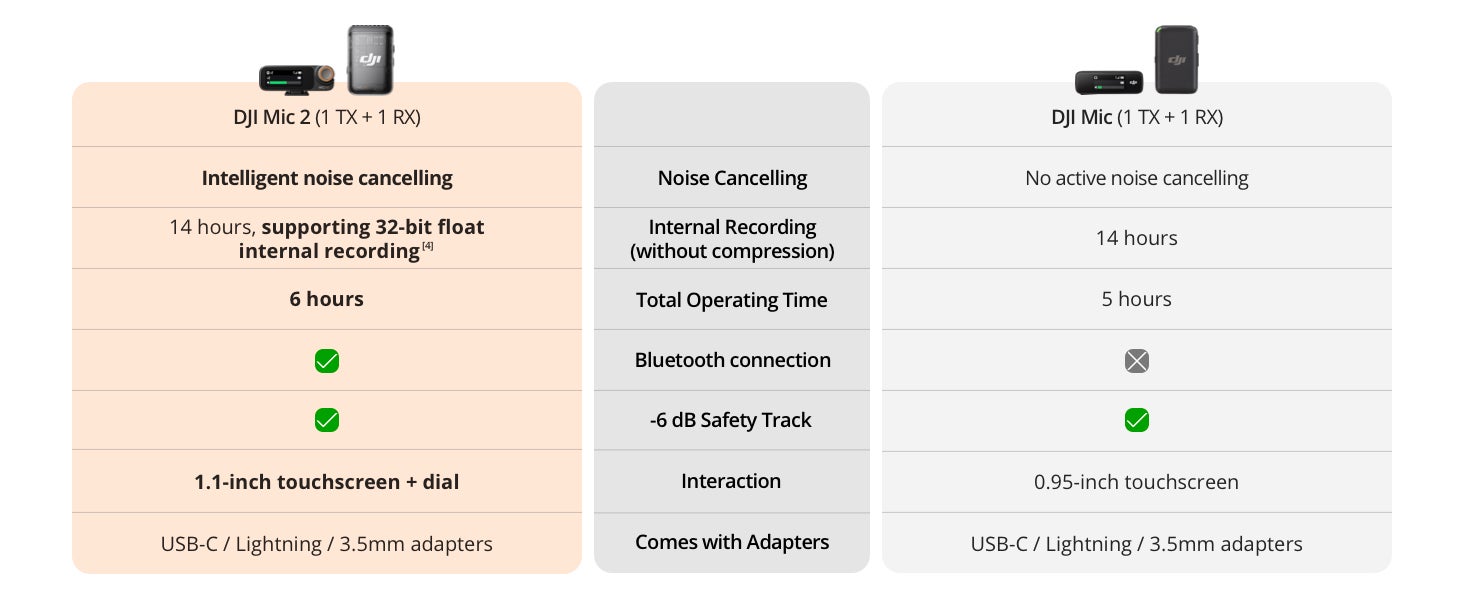 | DJI Mic 2 (1 TX + 1 RX) | | DJI Mic (1 TX + 1 RX) |
|---|---|---|
| Intelligent noise cancelling | Noise Cancelling | No active noise cancelling |
| 14 hours, supporting 32-bit float internal recording [4] | Internal Recording (without compression) | 14 hours |
| 6 hours | Total Operating Time | 5 hours |
| ✓ | Bluetooth connection | ✗ |
| ✓ | -6 dB Safety Track | ✓ |
| 1.1-inch touchscreen + dial | Interaction | 0.95-inch touchscreen |
| USB-C / Lightning / 3.5mm adapters | Comes with Adapters | USB-C / Lightning / 3.5mm adapters |